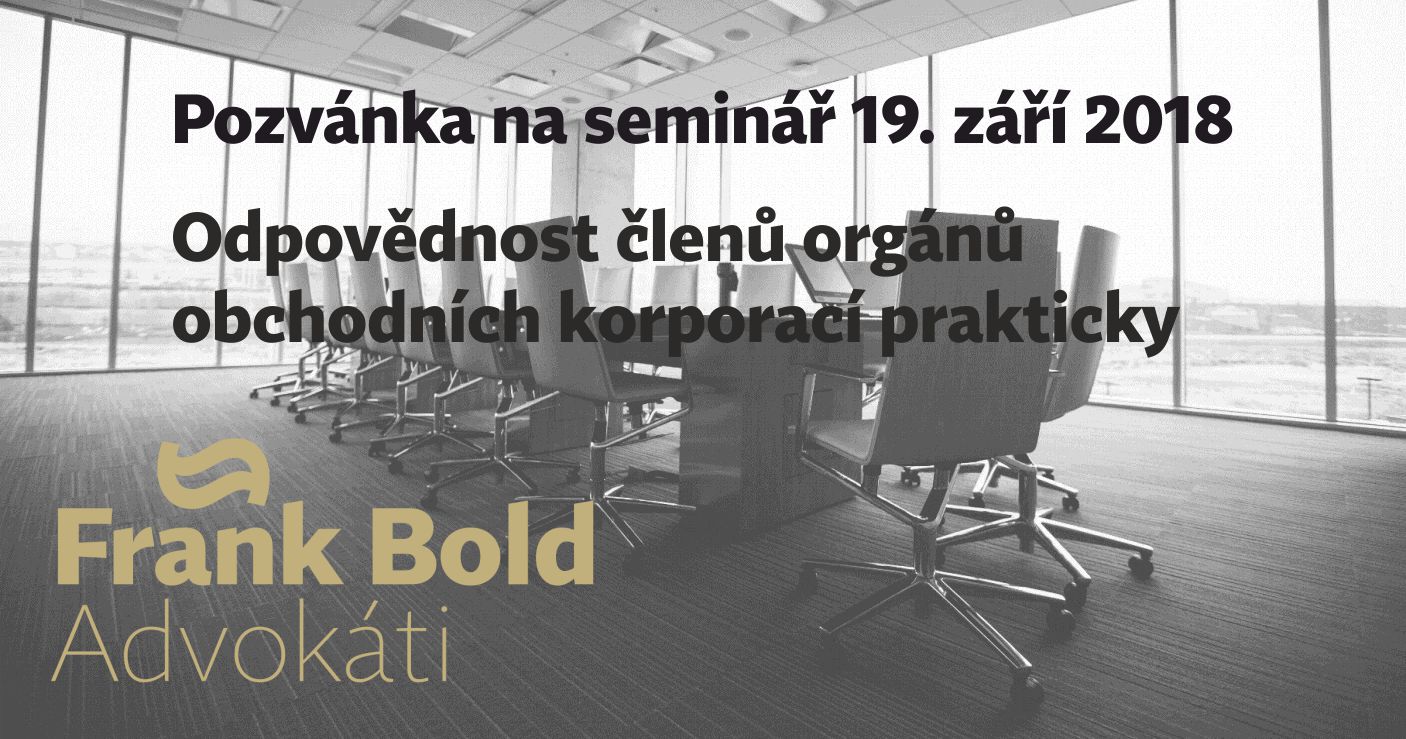 Pozvánka na seminář 19. září 2018

Odpovědnost členů orgánů obchodních korporací prakticky

Frank Bold
Advokáti